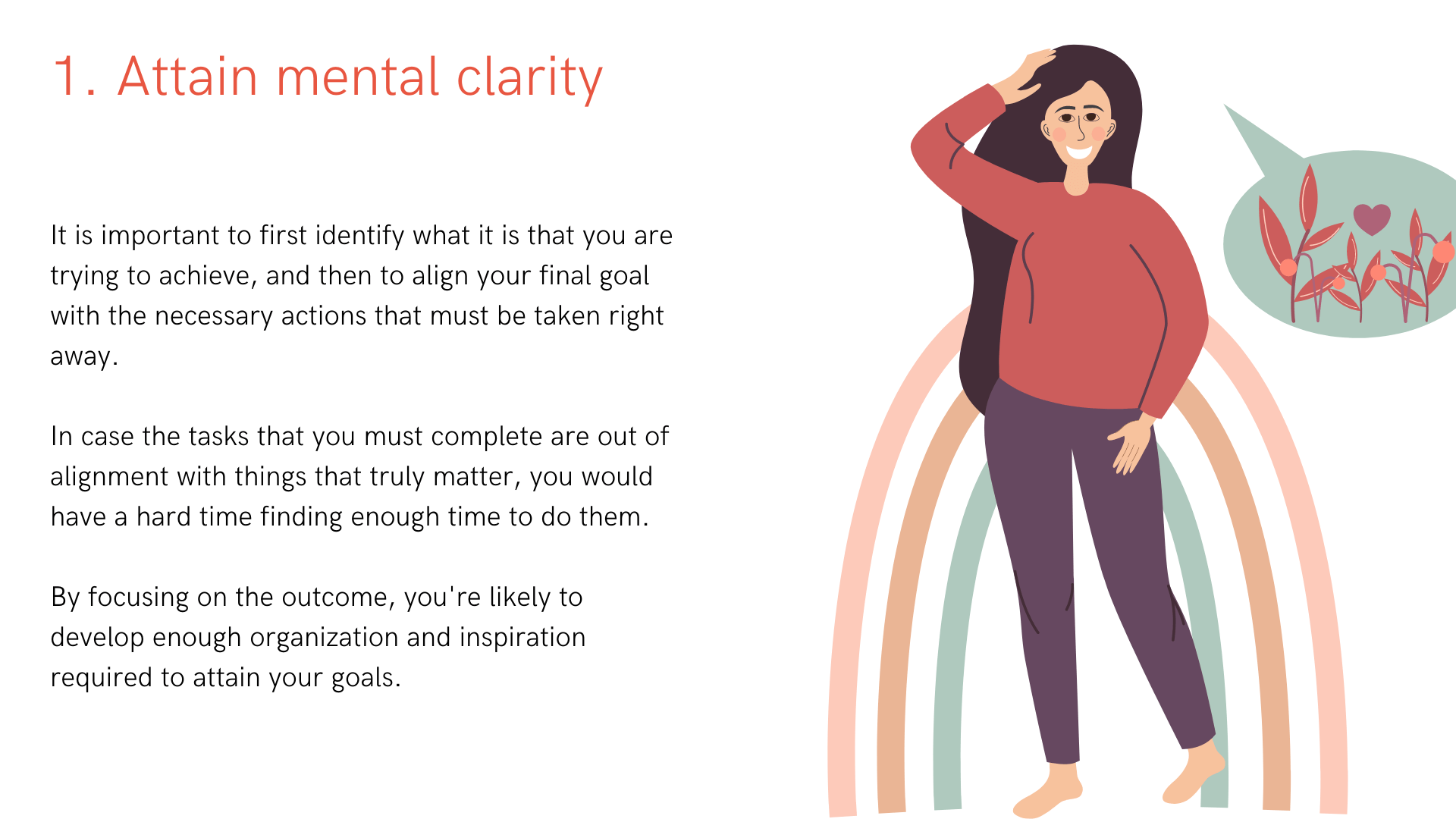 1. Attain mental clarity

It is important to first identify what it is that you are trying to achieve, and then to align your final goal with the necessary actions that must be taken right away.

In case the tasks that you must complete are out of alignment with things that truly matter, you would have a hard time finding enough time to do them.

By focusing on the outcome, you're likely to develop enough organization and inspiration required to attain your goals.